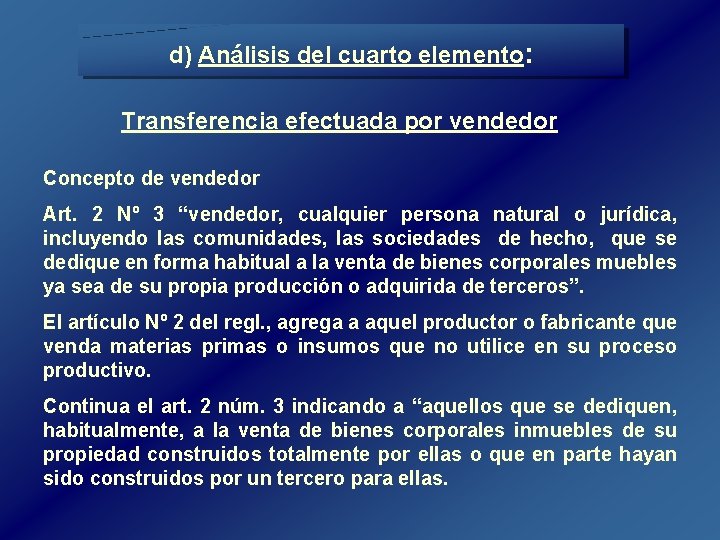 d) Análisis del cuarto elemento:

Transferencia efectuada por vendedor

Concepto de vendedor

Art. 2 Nº 3 "vendedor, cualquier persona natural o jurídica, incluyendo las comunidades, las sociedades de hecho, que se dedique en forma habitual a la venta de bienes corporales muebles ya sea de su propia producción o adquirida de terceros".

El artículo Nº 2 del regl., agrega a aquel productor o fabricante que venda materias primas o insumos que no utilice en su proceso productivo.

Continua el art. 2 núm. 3 indicando a "aquellos que se dediquen, habitualmente, a la venta de bienes corporales inmuebles de su propiedad construidos totalmente por ellas o que en parte hayan sido construidos por un tercero para ellas.